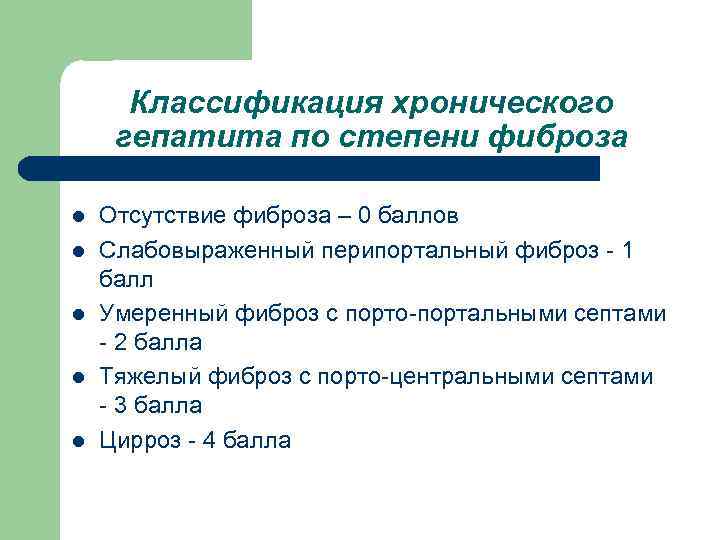 Классификация хронического гепатита по степени фиброза

- Отсутствие фиброза – 0 баллов
- Слабовыраженный перипортальный фиброз - 1 балл
- Умеренный фиброз с порто-портальными септами - 2 балла
- Тяжелый фиброз с порто-центральными септами - 3 балла
- Цирроз - 4 балла